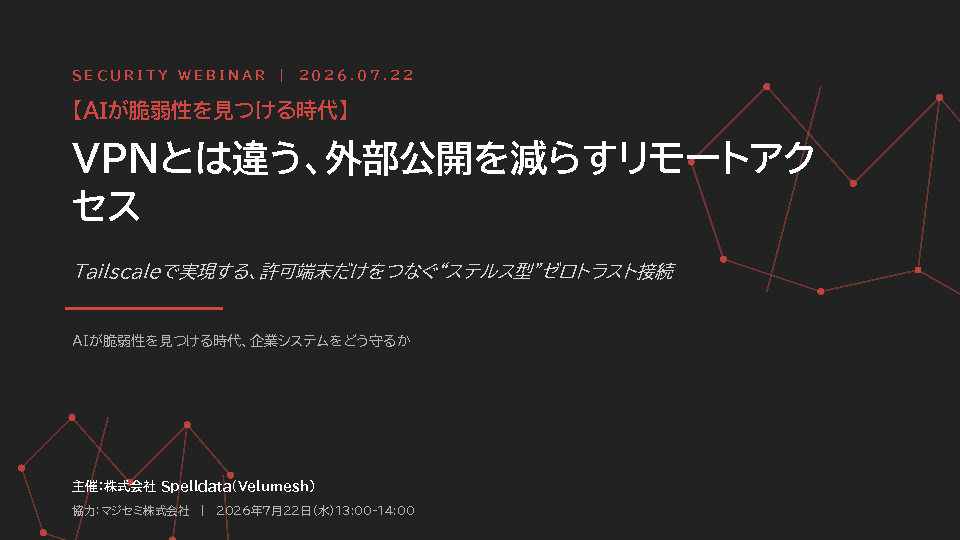 SECURITY WEBINAR | 2026.07.22

【AIが脆弱性を見つける時代】

VPNとは違う、外部公開を減らすリモートアクセス

Tailscaleで実現する、許可端末だけをつなぐ“ステルス型”ゼロトラスト接続

AIが脆弱性を見つける時代、企業システムをどう守るか

主催:株式会社 Spelldata(Velumesh)

協力:マジセミ株式会社 | 2026年7月22日(水)13:00-14:00